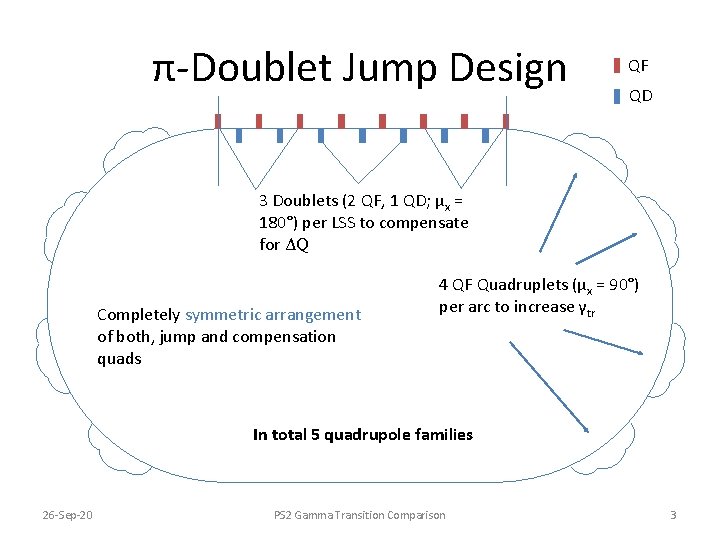 π-Doublet Jump Design

QF
QD

3 Doublets (2 QF, 1 QD; $\mu_x$ = 180°) per LSS to compensate for ΔQ

4 QF Quadruplets ($\mu_x$ = 90°) per arc to increase $\gamma_{tr}$

Completely symmetric arrangement of both, jump and compensation quads

In total 5 quadrupole families

26-Sep-20

PS2 Gamma Transition Comparison

3